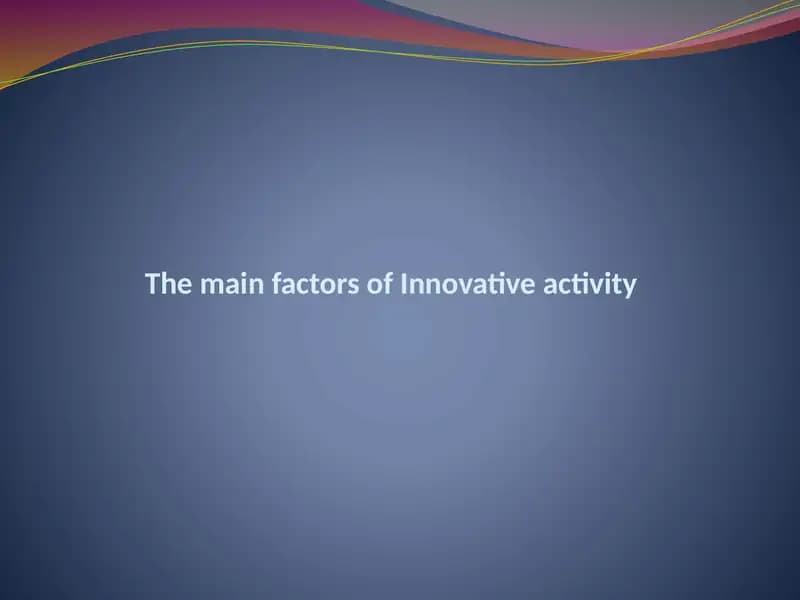 The main factors of Innovative activity